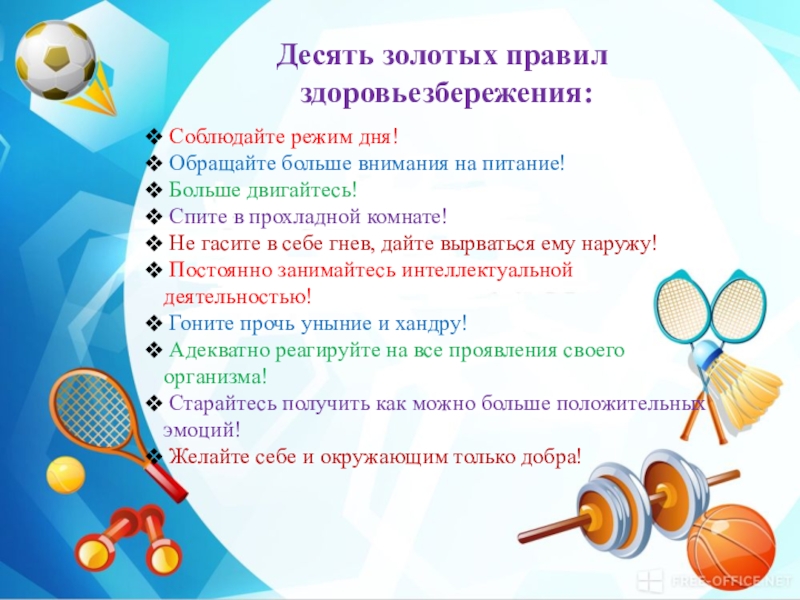 Десять золотых правил здоровьезбережения:

❖ Соблюдайте режим дня!
❖ Обращайте больше внимания на питание!
❖ Больше двигайтесь!
❖ Спите в прохладной комнате!
❖ Не гасите в себе гнев, дайте вырваться ему наружу!
❖ Постоянно занимайтесь интеллектуальной деятельностью!
❖ Гоните прочь уныние и хандру!
❖ Адекватно реагируйте на все проявления своего организма!
❖ Старайтесь получить как можно больше положительных эмоций!
❖ Желайте себе и окружающим только добра!

FREE-OFFICE.NET